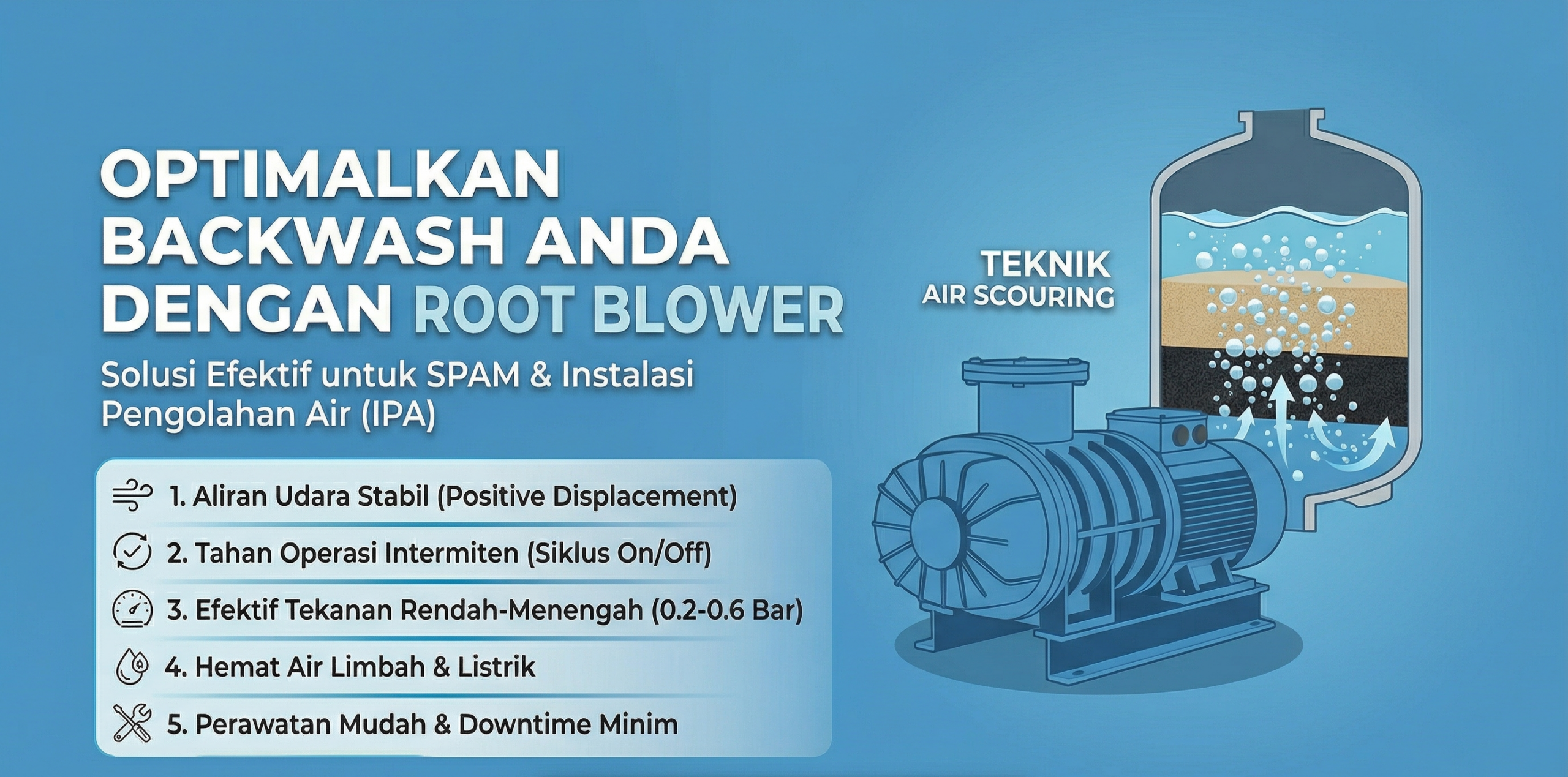 OPTIMALKAN BACKWASH ANDA DENGAN ROOT BLOWER

Solusi Efektif untuk SPAM & Instalasi Pengolahan Air (IPA)

1. Aliran Udara Stabil (Positive Displacement)
2. Tahan Operasi Intermiten (Siklus On/Off)
3. Efektif Tekanan Rendah-Menengah (0.2-0.6 Bar)
4. Hemat Air Limbah & Listrik
5. Perawatan Mudah & Downtime Minim

TEKNIK AIR SCOURING